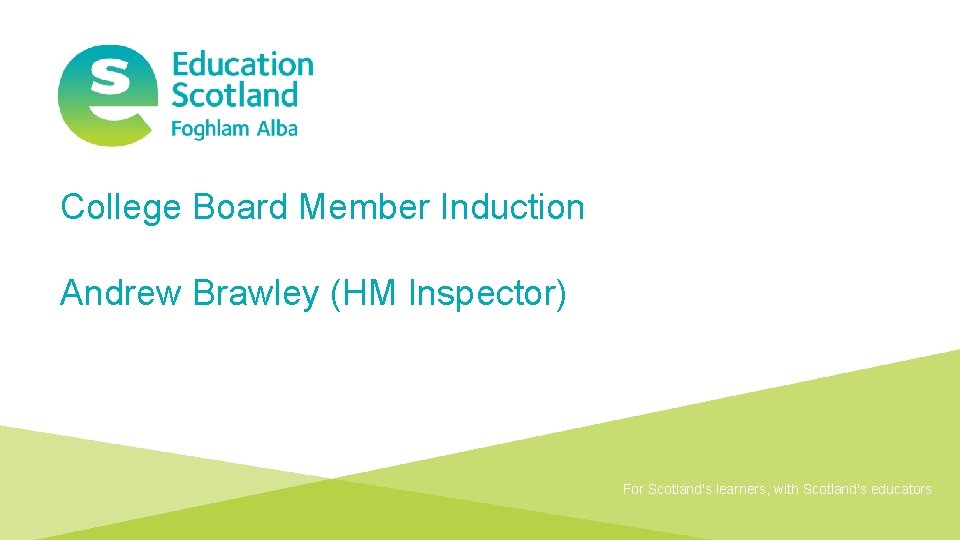 Education Scotland
Foghlam Alba

College Board Member Induction

Andrew Brawley (HM Inspector)

For Scotland's learners, with Scotland's educators